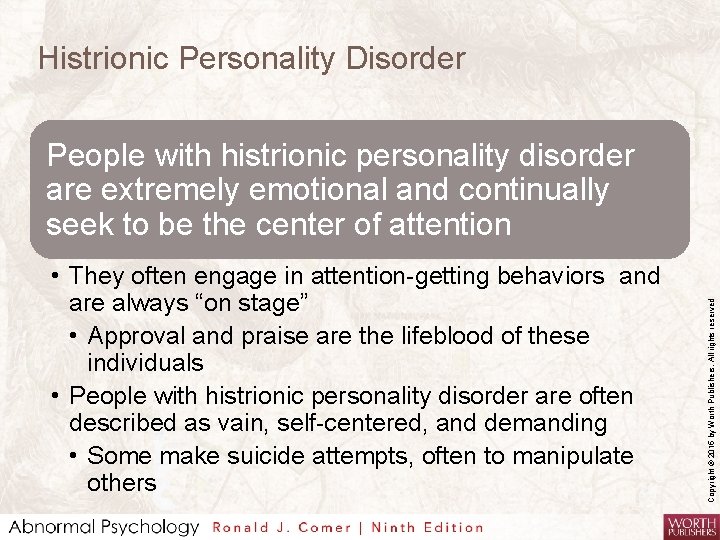 Histrionic Personality Disorder

People with histrionic personality disorder are extremely emotional and continually seek to be the center of attention

• They often engage in attention-getting behaviors and are always “on stage”
• Approval and praise are the lifeblood of these individuals
• People with histrionic personality disorder are often described as vain, self-centered, and demanding
• Some make suicide attempts, often to manipulate others

Copyright © 2016 by Worth Publishers. All rights reserved

Abnormal Psychology Ronald J. Comer | Ninth Edition

WORTH PUBLISHERS